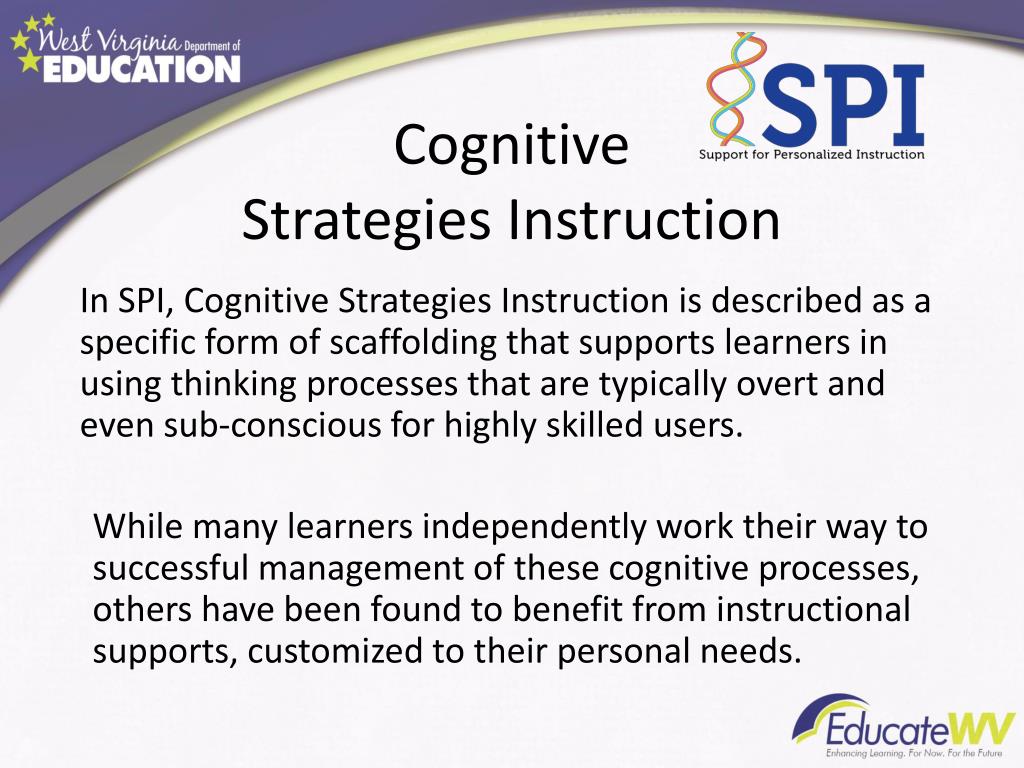 West Virginia Department of EDUCATION

SPI
Support for Personalized Instruction

Cognitive
Strategies Instruction

In SPI, Cognitive Strategies Instruction is described as a specific form of scaffolding that supports learners in using thinking processes that are typically overt and even sub-conscious for highly skilled users.

While many learners independently work their way to successful management of these cognitive processes, others have been found to benefit from instructional supports, customized to their personal needs.

EducateWV
Enhancing Learning. For Now. For the Future